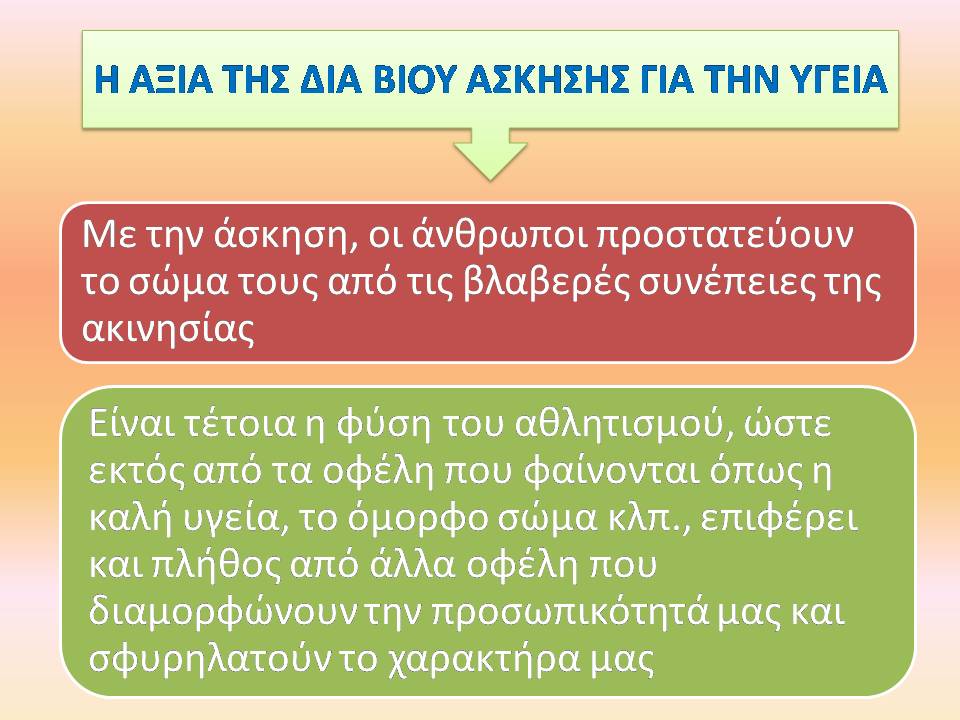 Η ΑΞΙΑ ΤΗΣ ΔΙΑ ΒΙΟΥ ΑΣΚΗΣΗΣ ΓΙΑ ΤΗΝ ΥΓΕΙΑ

Με την άσκηση, οι άνθρωποι προστατεύουν το σώμα τους από τις βλαβερές συνέπειες της ακινησίας

Είναι τέτοια η φύση του αθλητισμού, ώστε εκτός από τα οφέλη που φαίνονται όπως η καλή υγεία, το όμορφο σώμα κλπ., επιφέρει και πλήθος από άλλα οφέλη που διαμορφώνουν την προσωπικότητά μας και σφυρηλατούν το χαρακτήρα μας